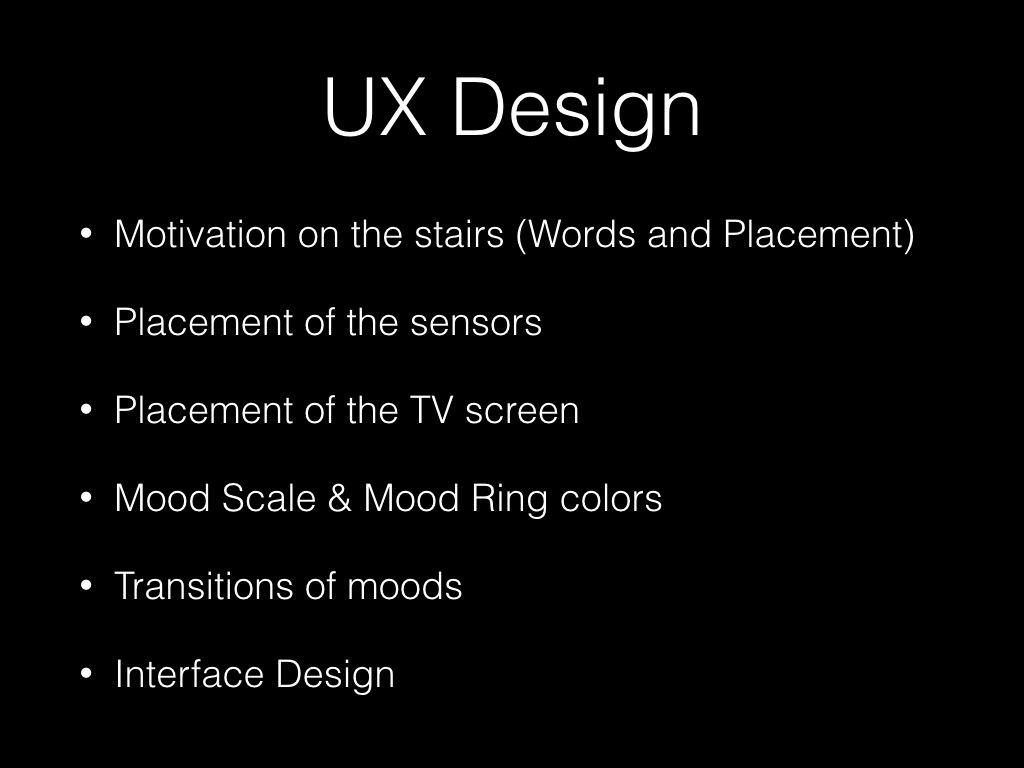 UX Design

• Motivation on the stairs (Words and Placement)

• Placement of the sensors

• Placement of the TV screen

• Mood Scale & Mood Ring colors

• Transitions of moods

• Interface Design